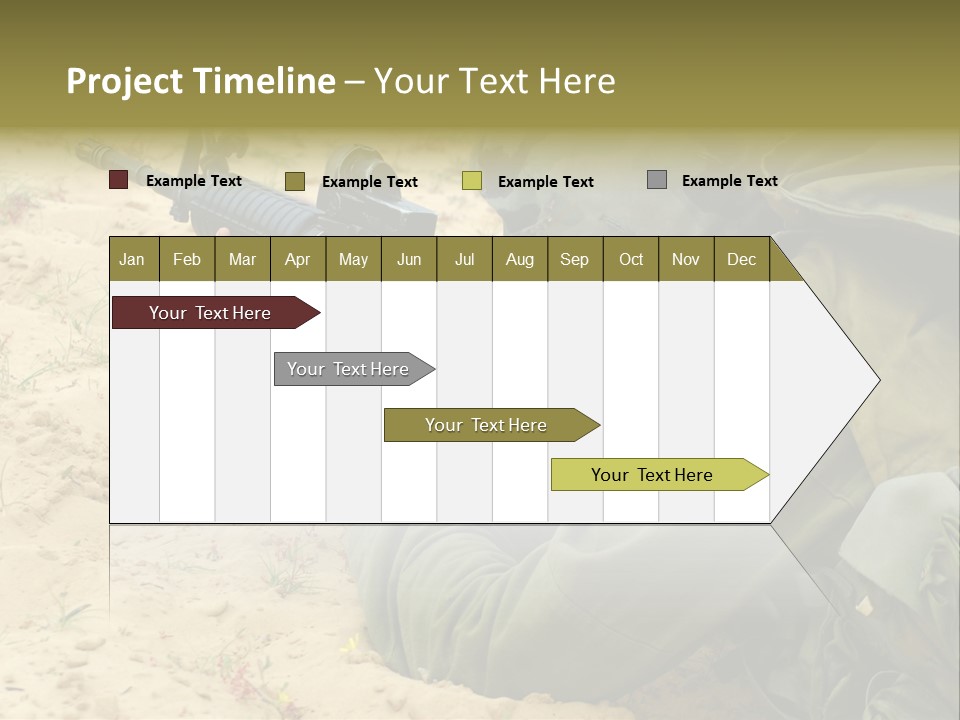 Project Timeline – Your Text Here

Example Text Example Text Example Text Example Text

| Jan | Feb | Mar | Apr | May | Jun | Jul | Aug | Sep | Oct | Nov | Dec |
|---|---|---|---|---|---|---|---|---|---|---|---|

Your Text Here

Your Text Here

Your Text Here

Your Text Here